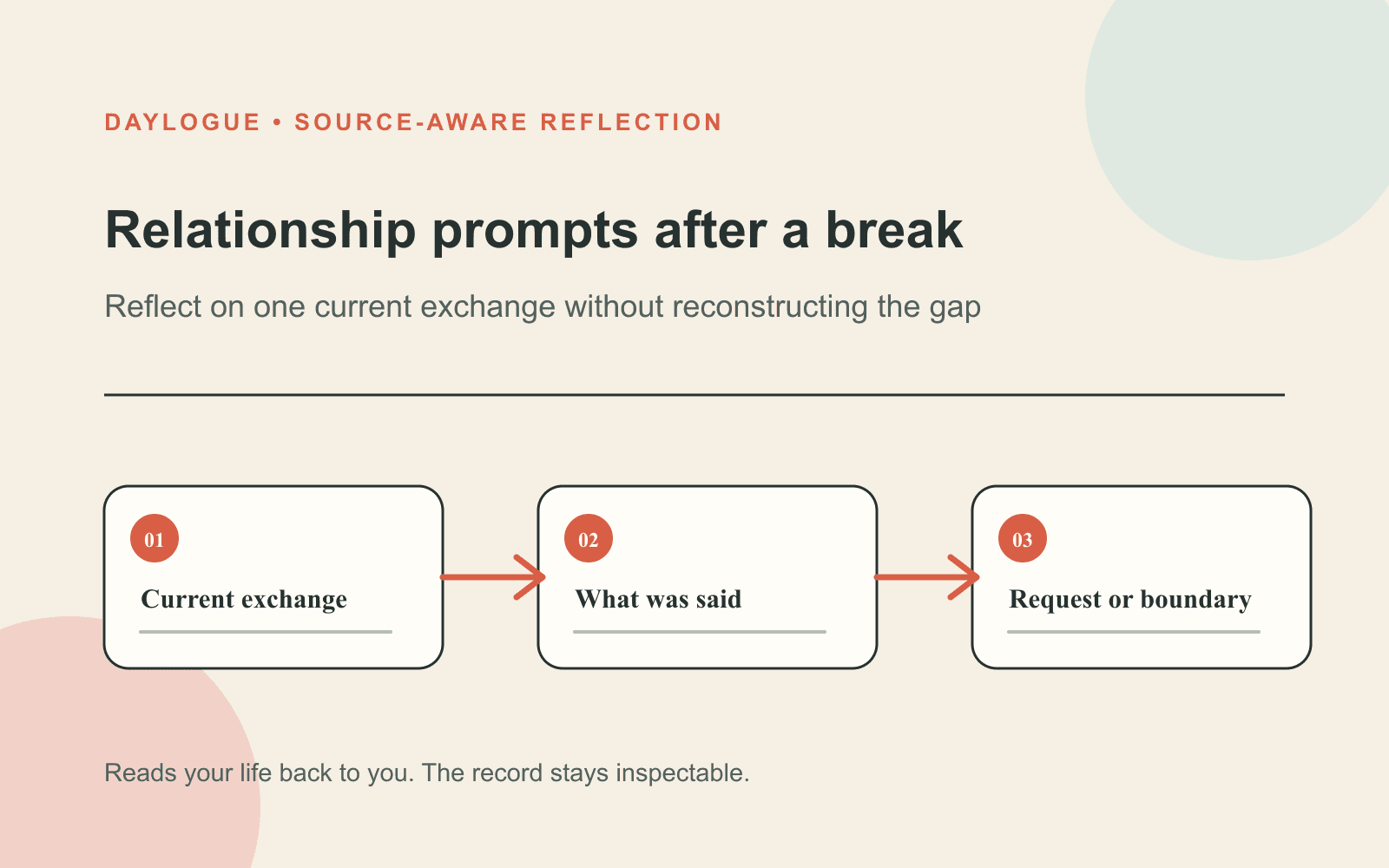 DAYLOGUE • SOURCE-AWARE REFLECTION

Relationship prompts after a break

Reflect on one current exchange without reconstructing the gap

01
Current exchange

02
What was said

03
Request or boundary

Reads your life back to you. The record stays inspectable.